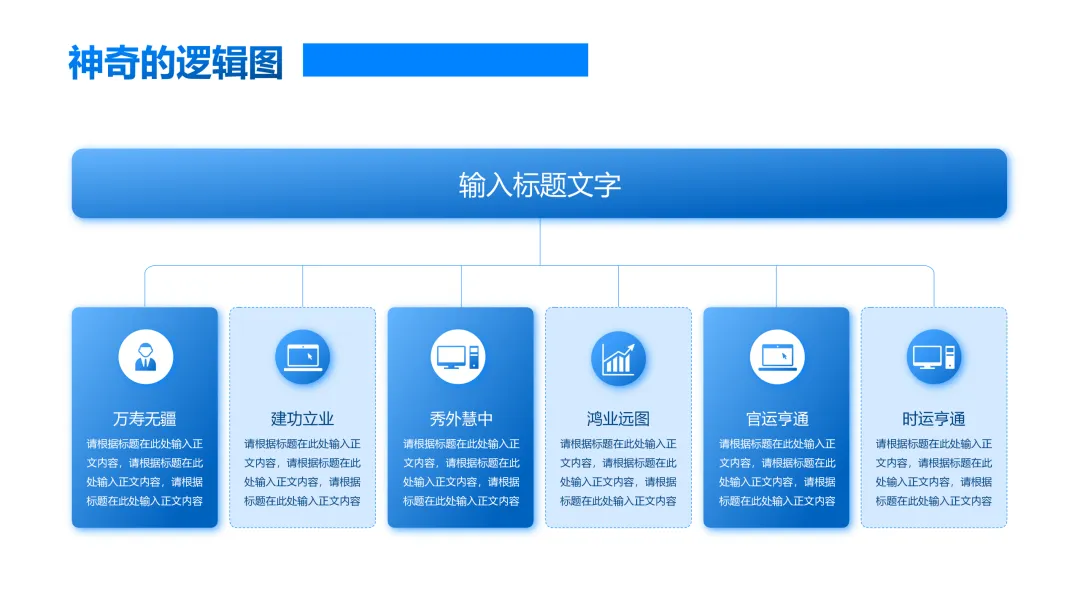 神奇的逻辑图

输入标题文字

万寿无疆
请根据标题在此处输入正文内容，请根据标题在此处输入正文内容，请根据标题在此处输入正文内容

建功立业
请根据标题在此处输入正文内容，请根据标题在此处输入正文内容，请根据标题在此处输入正文内容

秀外慧中
请根据标题在此处输入正文内容，请根据标题在此处输入正文内容，请根据标题在此处输入正文内容

鸿业远图
请根据标题在此处输入正文内容，请根据标题在此处输入正文内容，请根据标题在此处输入正文内容

官运亨通
请根据标题在此处输入正文内容，请根据标题在此处输入正文内容，请根据标题在此处输入正文内容

时运亨通
请根据标题在此处输入正文内容，请根据标题在此处输入正文内容，请根据标题在此处输入正文内容